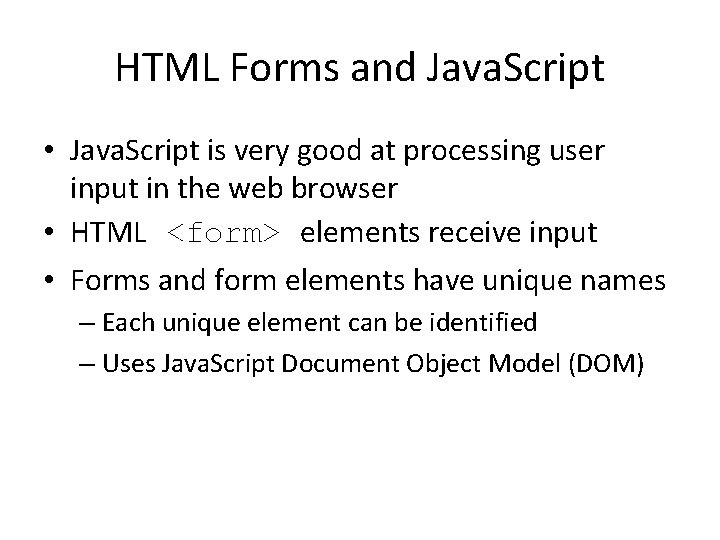 HTML Forms and JavaScript

• JavaScript is very good at processing user input in the web browser
• HTML <form> elements receive input
• Forms and form elements have unique names
  – Each unique element can be identified
  – Uses JavaScript Document Object Model (DOM)